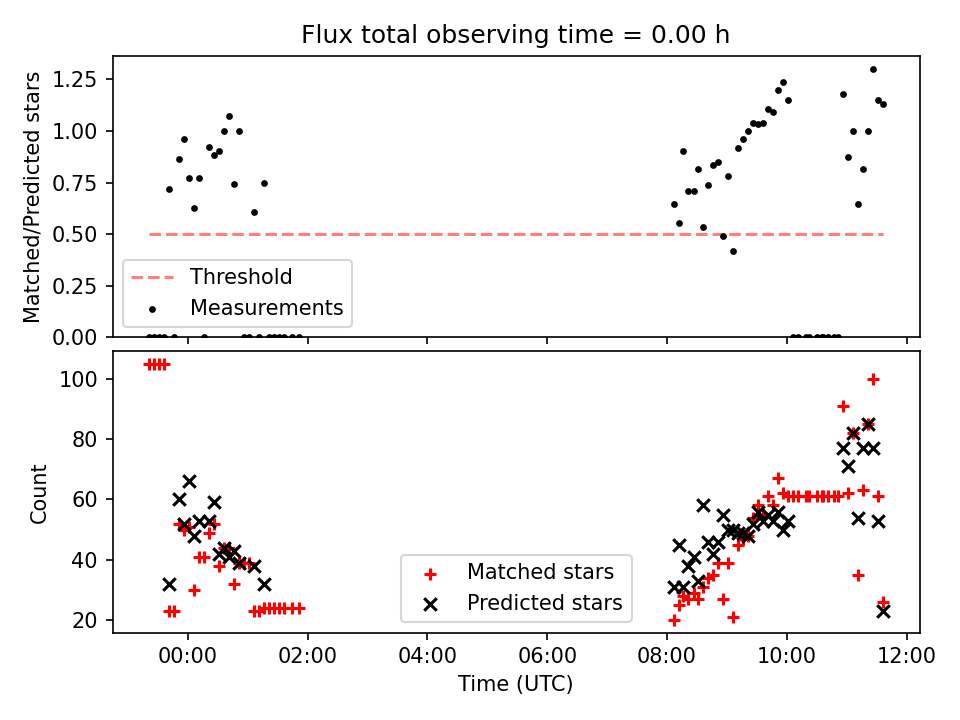 Flux total observing time = 0.00 h

Matched/Predicted stars

1.25
1.00
0.75
0.50
0.25
0.00

Threshold
Measurements

Count

100
80
60
40
20

Matched stars
Predicted stars

00:00
02:00
04:00
06:00
08:00
10:00
12:00

Time (UTC)